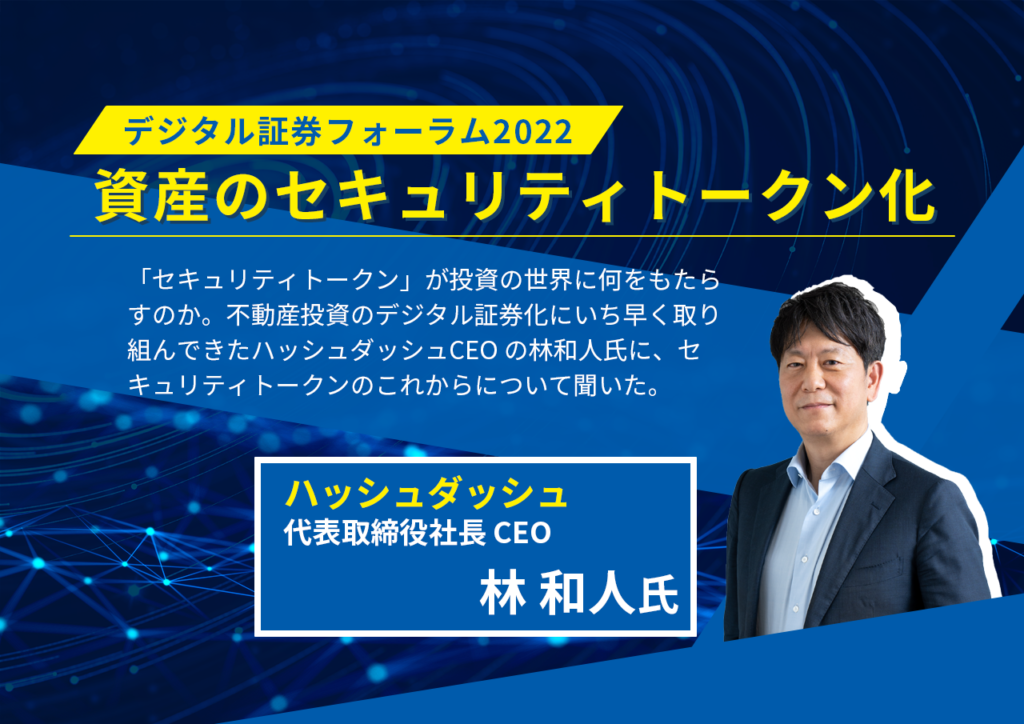 デジタル証券フォーラム2022
資産のセキュリティトークン化

「セキュリティトークン」が投資の世界に何をもたらすのか。不動産投資のデジタル証券化にいち早く取り組んできたハッシュダッシュCEO の林和人氏に、セキュリティトークンのこれからについて聞いた。

ハッシュダッシュ
代表取締役社長 CEO
林 和人氏